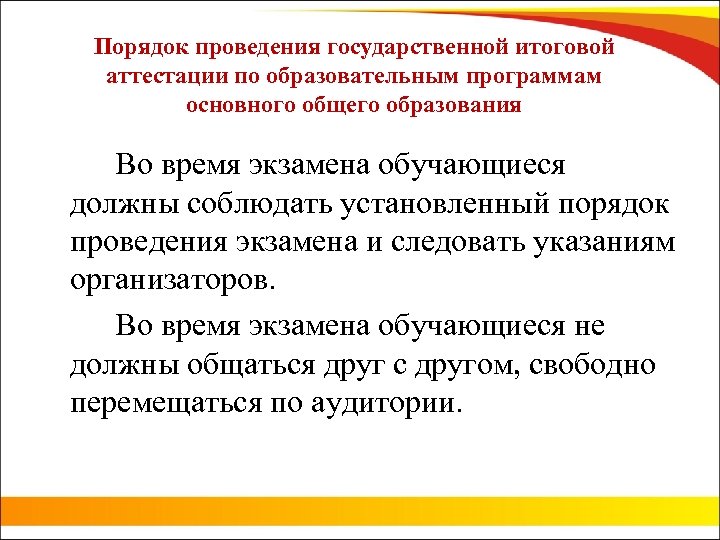 Порядок проведения государственной итоговой аттестации по образовательным программам основного общего образования

Во время экзамена обучающиеся должны соблюдать установленный порядок проведения экзамена и следовать указаниям организаторов.

Во время экзамена обучающиеся не должны общаться друг с другом, свободно перемещаться по аудитории.